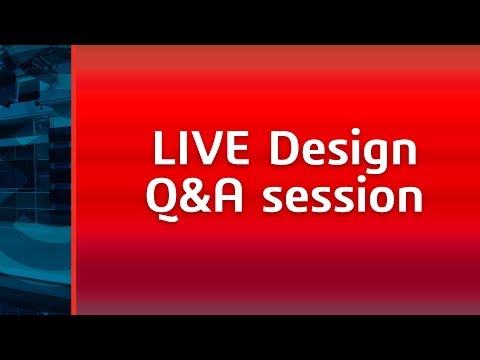 LIVE Design
Q&A session